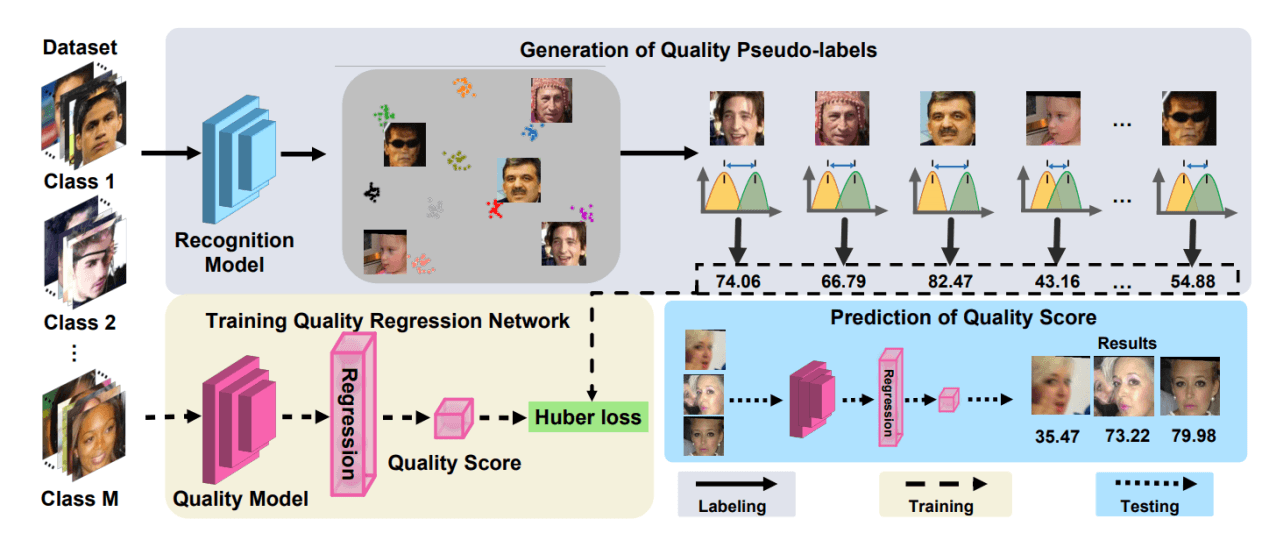 Dataset

Class 1

Class 2

⋮

Class M

Generation of Quality Pseudo-labels

Recognition Model

...

...

74.06

66.79

82.47

43.16

...

54.88

Training Quality Regression Network

Quality Model

Regression

Quality Score

Huber loss

Prediction of Quality Score

Regression

Results

35.47

73.22

79.98

Labeling

Training

Testing